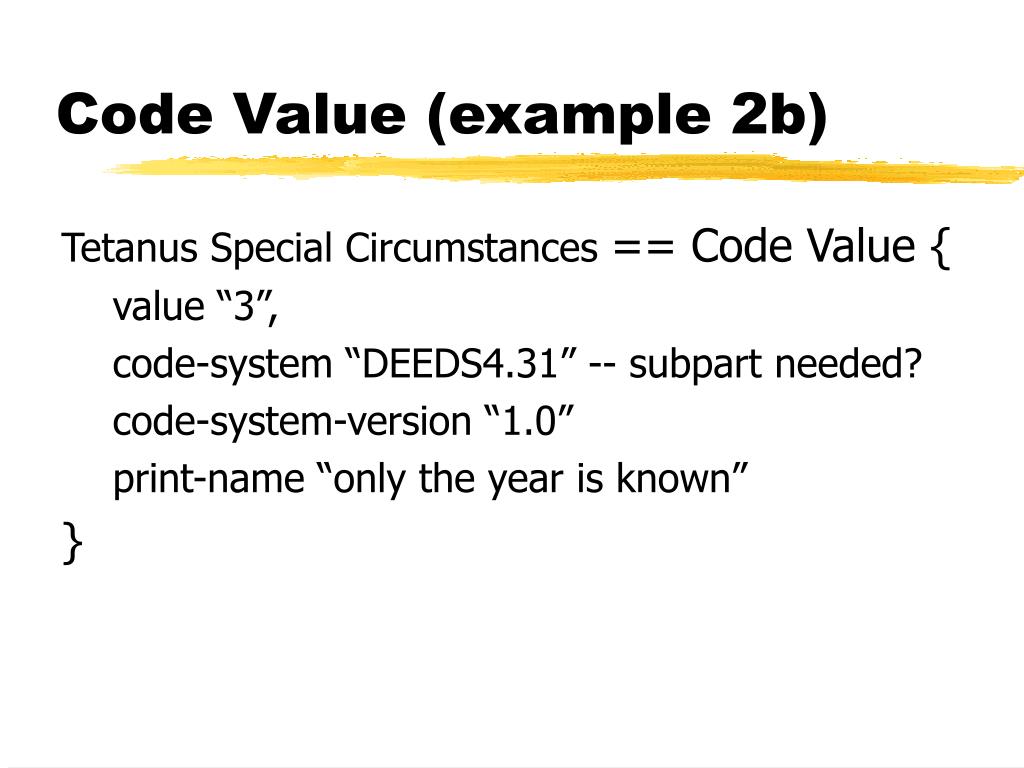 Code Value (example 2b)

Tetanus Special Circumstances == Code Value {
value “3”,
code-system “DEEDS4.31” -- subpart needed?
code-system-version “1.0”
print-name “only the year is known”
}